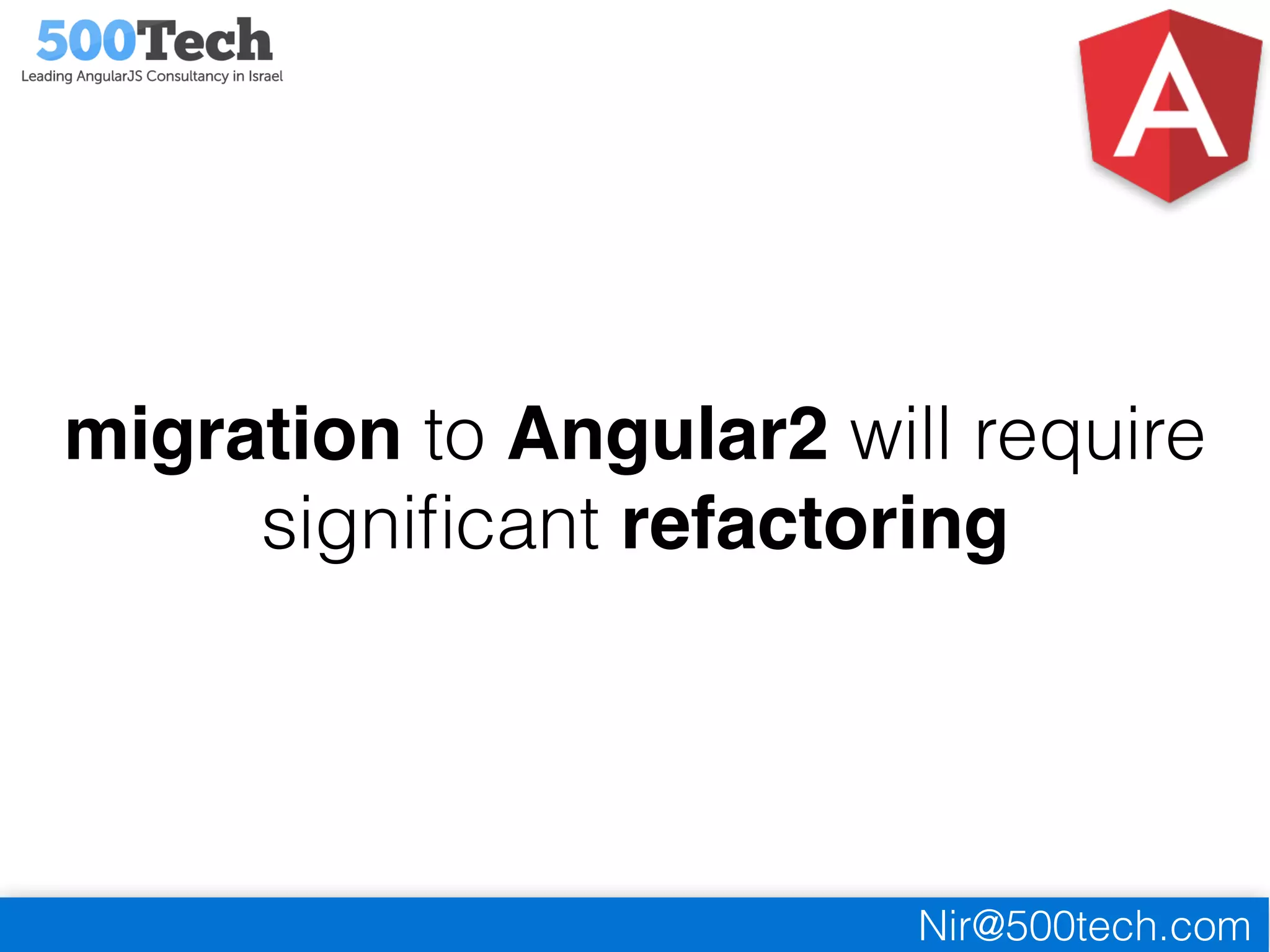 500Tech
Leading AngularJS Consultancy in Israel

A

migration to Angular2 will require significant refactoring

Nir@500tech.com